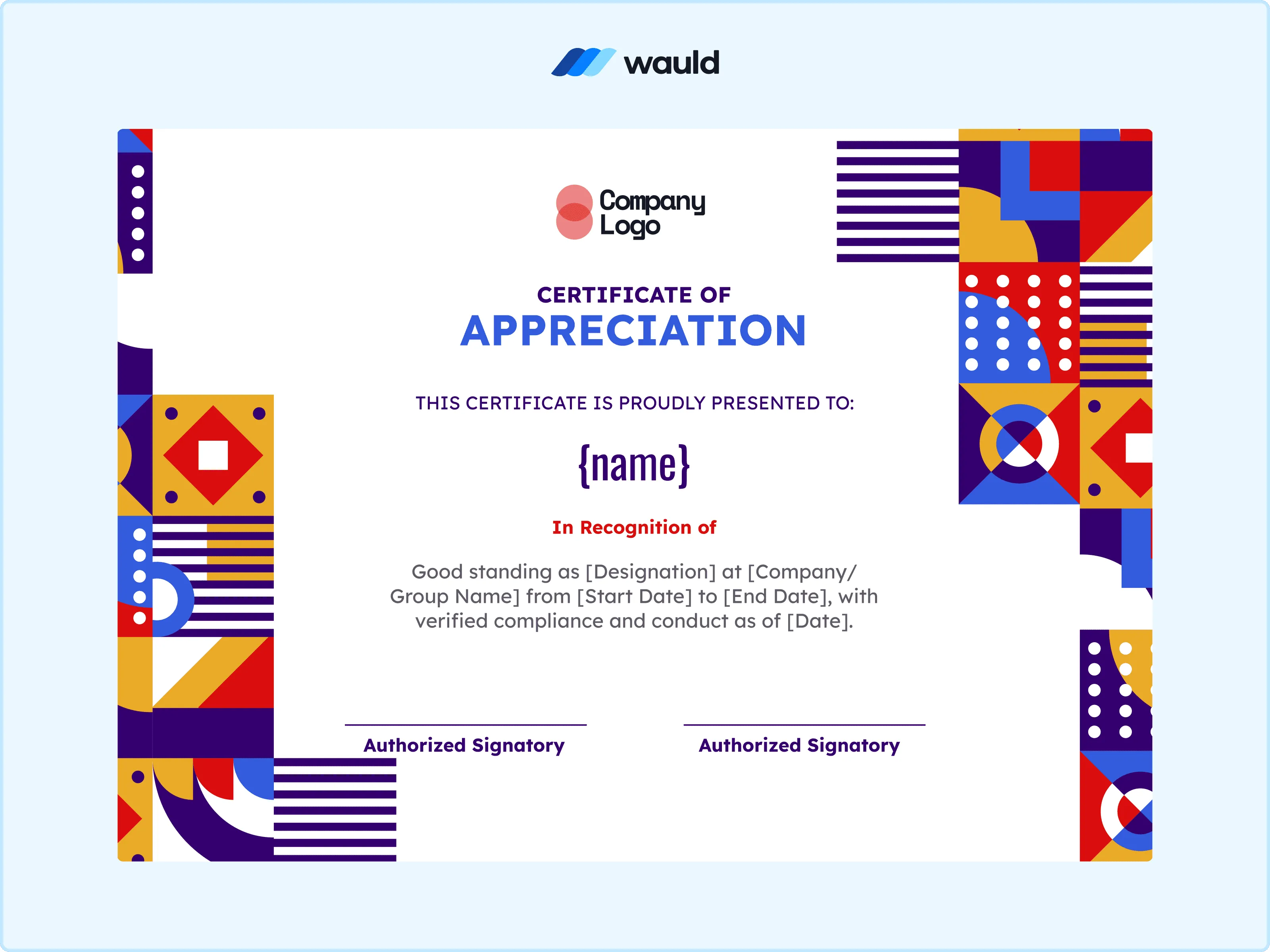 wauld

Company Logo

CERTIFICATE OF
APPRECIATION

THIS CERTIFICATE IS PROUDLY PRESENTED TO:

{name}

In Recognition of

Good standing as [Designation] at [Company/ Group Name] from [Start Date] to [End Date], with verified compliance and conduct as of [Date].

Authorized Signatory

Authorized Signatory